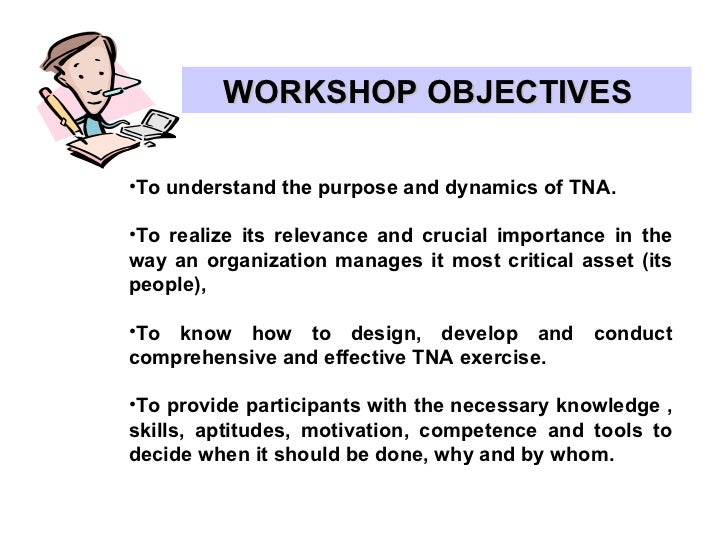 WORKSHOP OBJECTIVES

•To understand the purpose and dynamics of TNA.

•To realize its relevance and crucial importance in the way an organization manages it most critical asset (its people),

•To know how to design, develop and conduct comprehensive and effective TNA exercise.

•To provide participants with the necessary knowledge , skills, aptitudes, motivation, competence and tools to decide when it should be done, why and by whom.